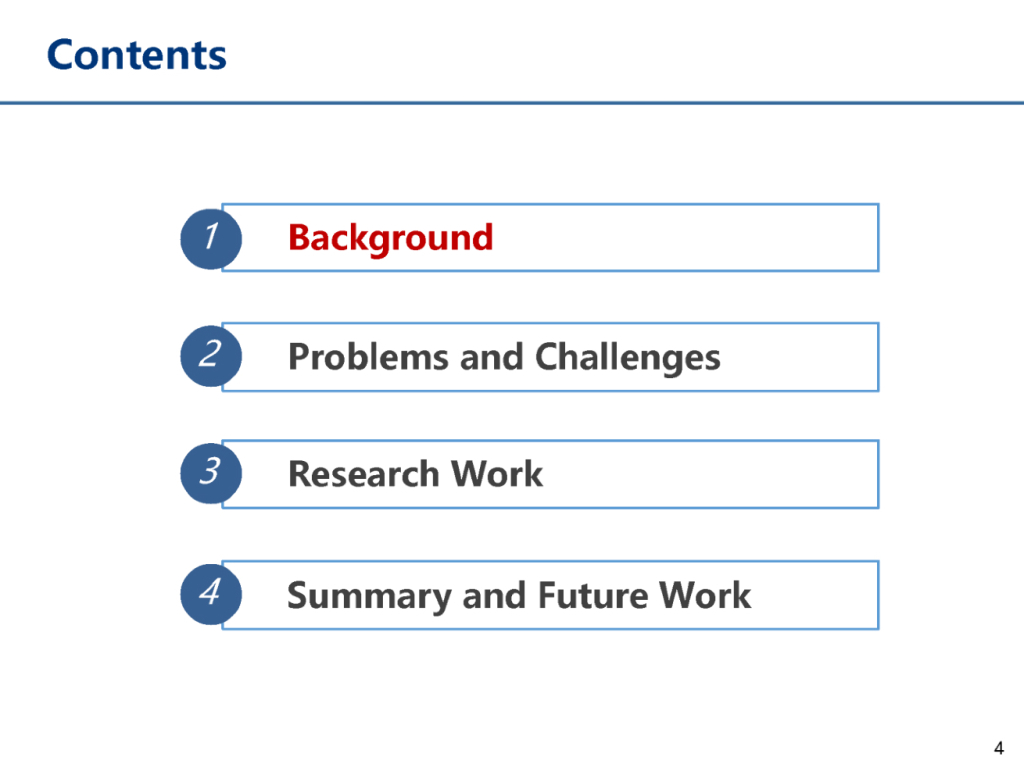 Contents

1 Background

2 Problems and Challenges

3 Research Work

4 Summary and Future Work

4